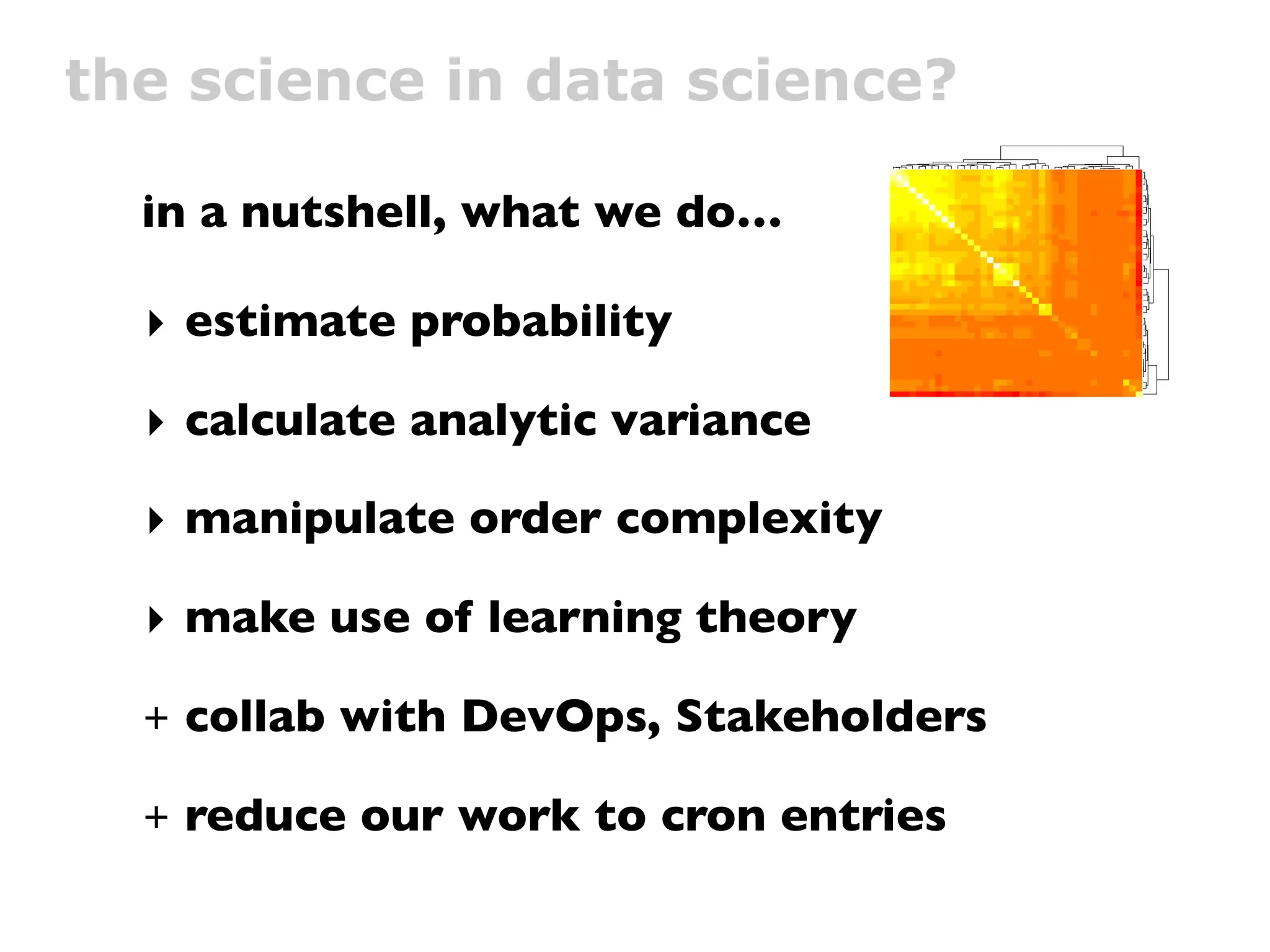 the science in data science?

in a nutshell, what we do…

‣ estimate probability

‣ calculate analytic variance

‣ manipulate order complexity

‣ make use of learning theory

+ collab with DevOps, Stakeholders

+ reduce our work to cron entries